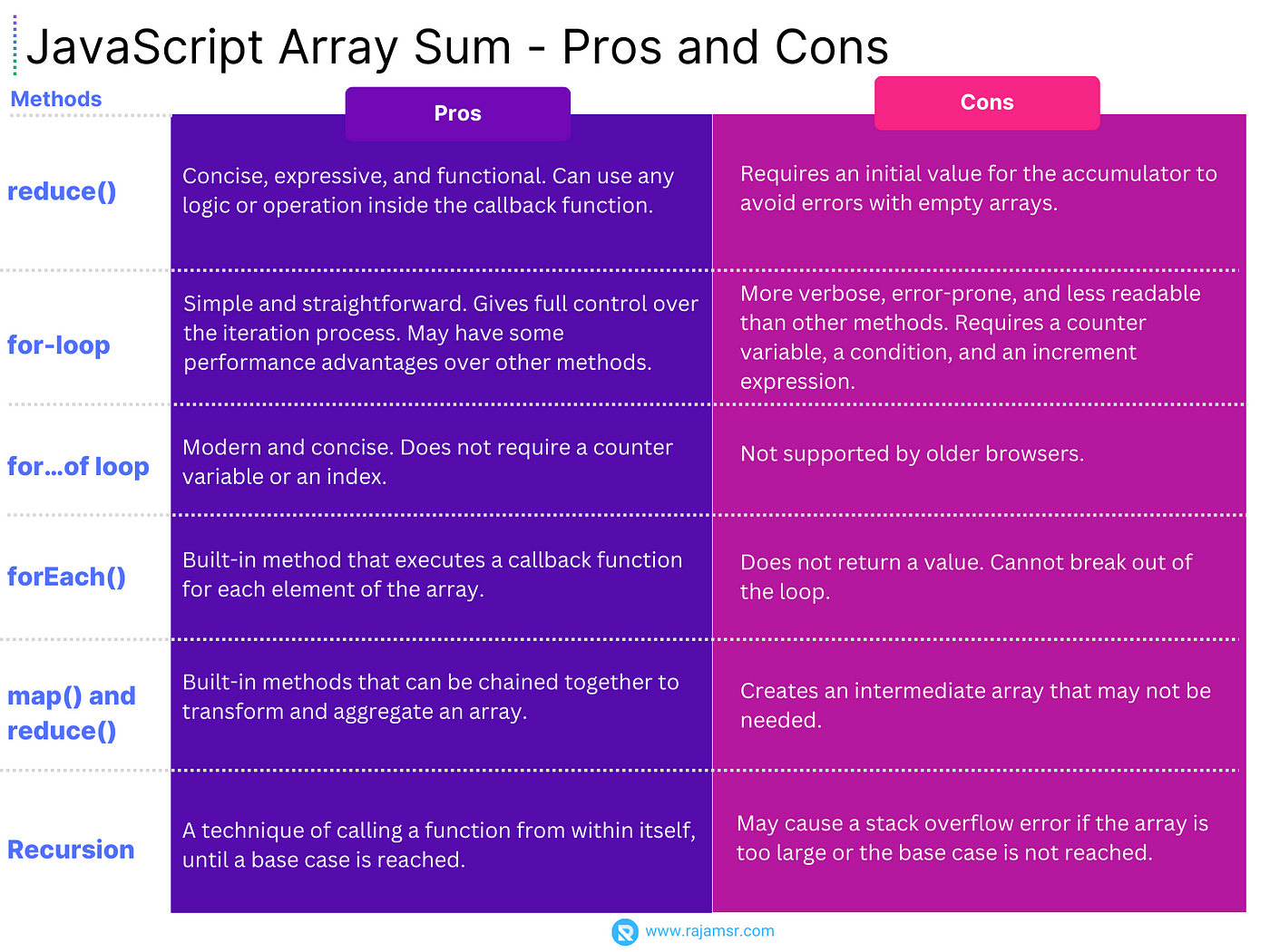 JavaScript Array Sum - Pros and Cons

| Methods | Pros | Cons |
|---|---|---|
| reduce() | Concise, expressive, and functional. Can use any logic or operation inside the callback function. | Requires an initial value for the accumulator to avoid errors with empty arrays. |
| for-loop | Simple and straightforward. Gives full control over the iteration process. May have some performance advantages over other methods. | More verbose, error-prone, and less readable than other methods. Requires a counter variable, a condition, and an increment expression. |
| for...of loop | Modern and concise. Does not require a counter variable or an index. | Not supported by older browsers. |
| forEach() | Built-in method that executes a callback function for each element of the array. | Does not return a value. Cannot break out of the loop. |
| map() and reduce() | Built-in methods that can be chained together to transform and aggregate an array. | Creates an intermediate array that may not be needed. |
| Recursion | A technique of calling a function from within itself, until a base case is reached. | May cause a stack overflow error if the array is too large or the base case is not reached. |

www.rajamsr.com